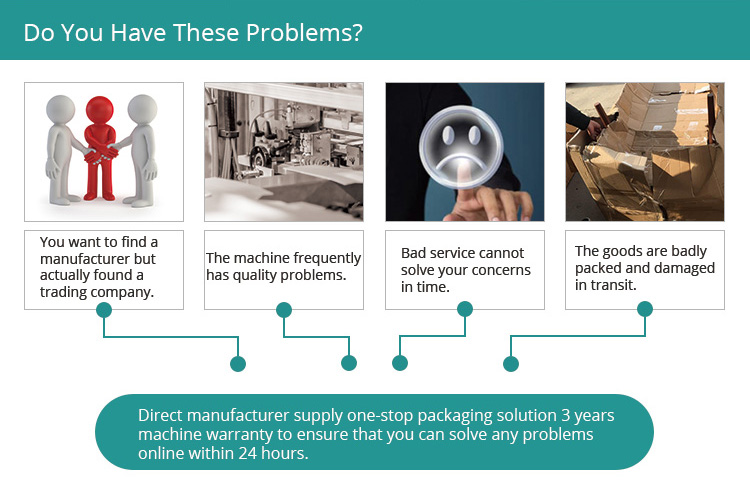 Do You Have These Problems?

You want to find a manufacturer but actually found a trading company.

The machine frequently has quality problems.

Bad service cannot solve your concerns in time.

The goods are badly packed and damaged in transit.

Direct manufacturer supply one-stop packaging solution 3 years machine warranty to ensure that you can solve any problems online within 24 hours.